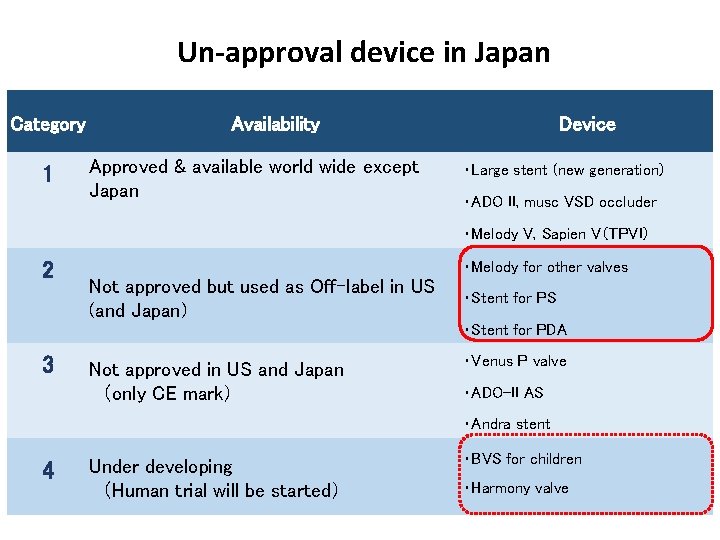 Un-approval device in Japan

| Category | Availability | Device |
|---|---|---|
| 1 | Approved & available world wide except Japan | ・Large stent (new generation) ・ADO II, musc VSD occluder ・Melody V, Sapien V(TPVI) |
| 2 | Not approved but used as Off-label in US (and Japan) | ・Melody for other valves ・Stent for PS ・Stent for PDA |
| 3 | Not approved in US and Japan (only CE mark) | ・Venus P valve ・ADO-II AS ・Andra stent |
| 4 | Under developing (Human trial will be started) | ・BVS for children ・Harmony valve |